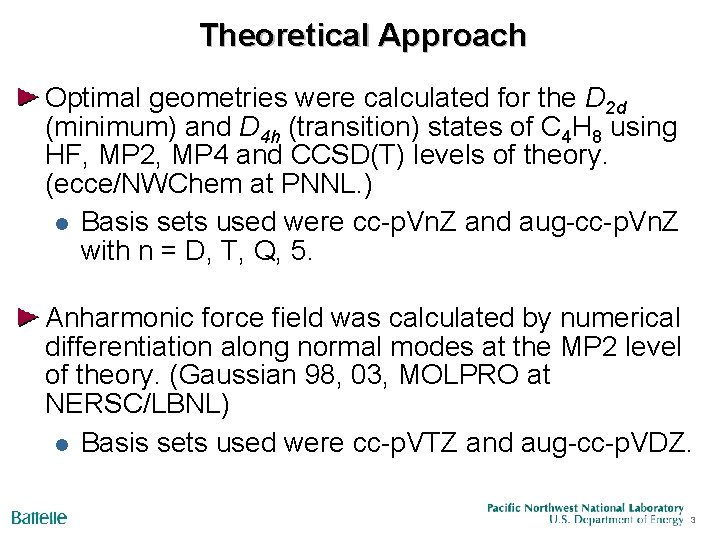 Theoretical Approach

Optimal geometries were calculated for the $D_{2d}$ (minimum) and $D_{4h}$ (transition) states of $C_4H_8$ using HF, MP2, MP4 and CCSD(T) levels of theory. (ecce/NWChem at PNNL.)

Basis sets used were cc-pVnZ and aug-cc-pVnZ with n = D, T, Q, 5.

Anharmonic force field was calculated by numerical differentiation along normal modes at the MP2 level of theory. (Gaussian 98, 03, MOLPRO at NERSC/LBNL)

Basis sets used were cc-pVTZ and aug-cc-pVDZ.

Battelle

Pacific Northwest National Laboratory
U.S. Department of Energy 3